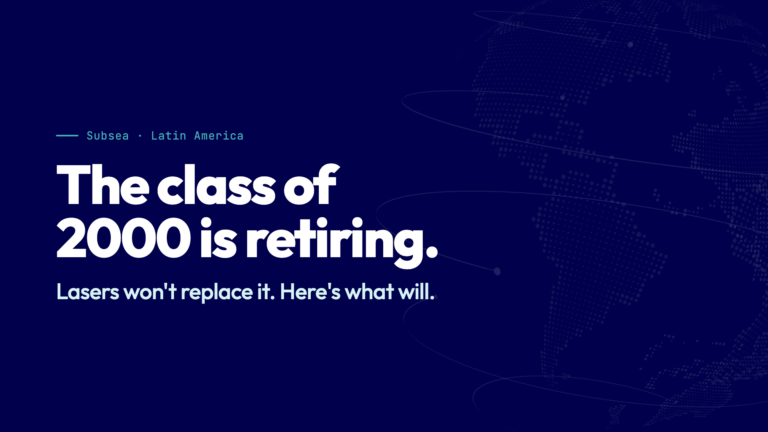 Subsea · Latin America

The class of 2000 is retiring.

Lasers won't replace it. Here's what will.